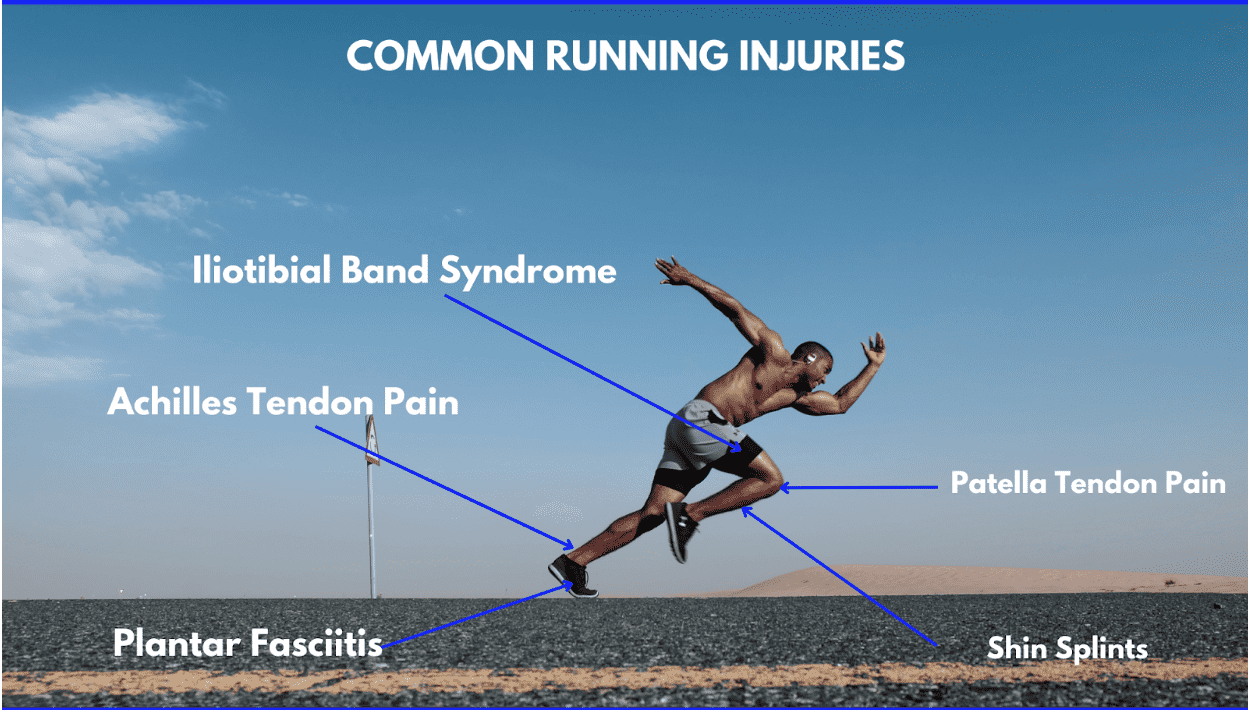 COMMON RUNNING INJURIES

Iliotibial Band Syndrome

Achilles Tendon Pain

Patella Tendon Pain

Plantar Fasciitis

Shin Splints